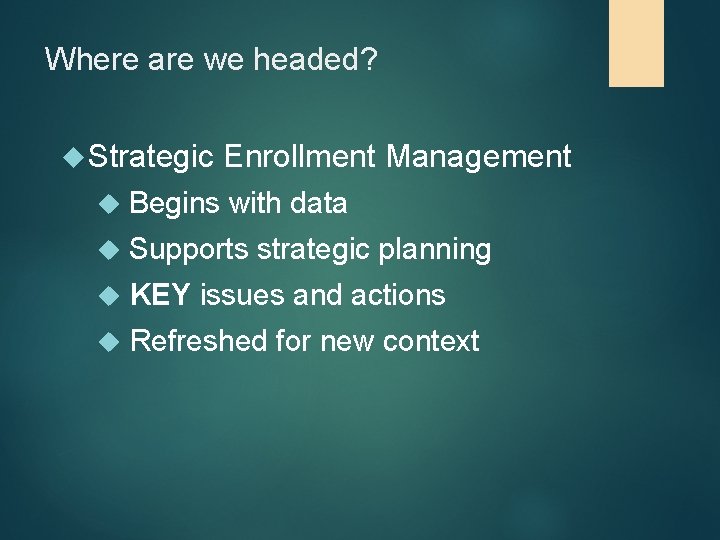 Where are we headed?

Strategic Enrollment Management

Begins with data

Supports strategic planning

KEY issues and actions

Refreshed for new context